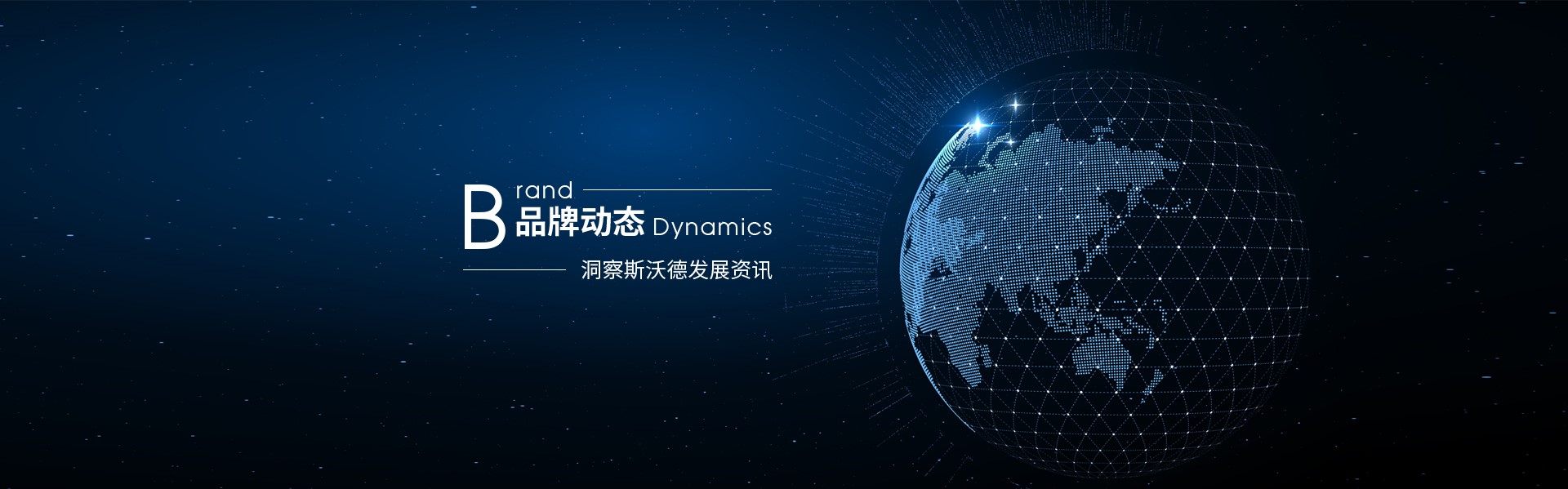 Brand
品牌动态 Dynamics

洞察斯沃德发展资讯